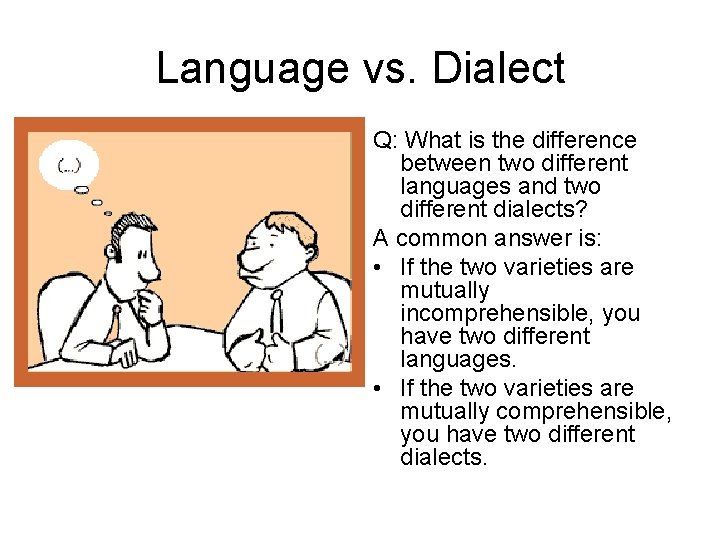 Language vs. Dialect

(...)

Q: What is the difference between two different languages and two different dialects?

A common answer is:

• If the two varieties are mutually incomprehensible, you have two different languages.

• If the two varieties are mutually comprehensible, you have two different dialects.